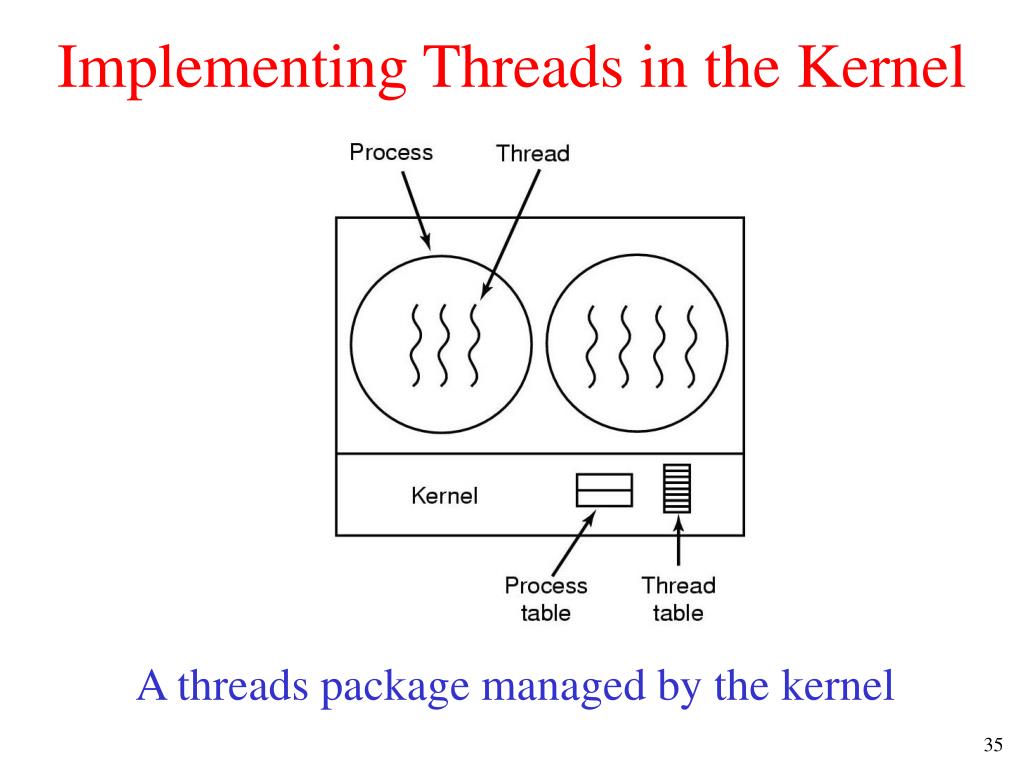 Implementing Threads in the Kernel

Process
Thread

Kernel

Process table
Thread table

A threads package managed by the kernel

35